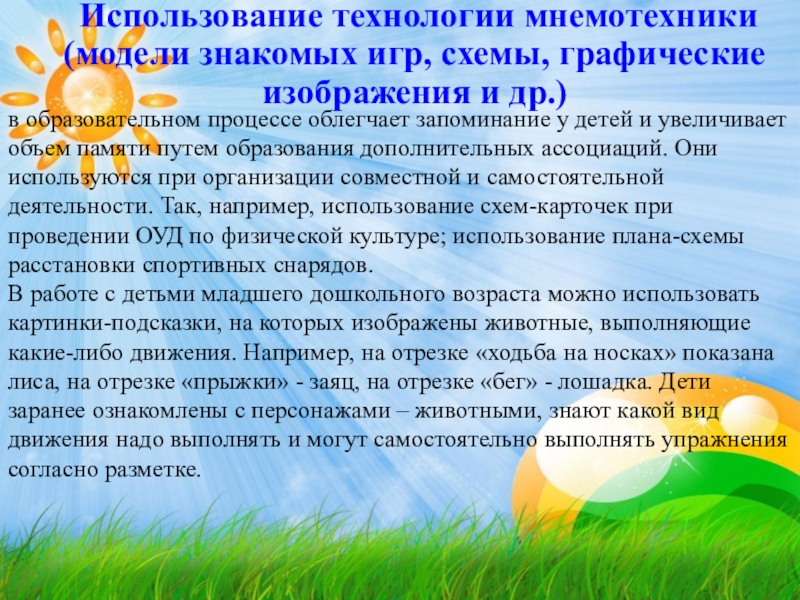 Использование технологии мнемотехники (модели знакомых игр, схемы, графические изображения и др.)

в образовательном процессе облегчает запоминание у детей и увеличивает объем памяти путем образования дополнительных ассоциаций. Они используются при организации совместной и самостоятельной деятельности. Так, например, использование схем-карточек при проведении ОУД по физической культуре; использование плана-схемы расстановки спортивных снарядов.
В работе с детьми младшего дошкольного возраста можно использовать картинки-подсказки, на которых изображены животные, выполняющие какие-либо движения. Например, на отрезке «ходьба на носках» показана лиса, на отрезке «прыжки» - заяц, на отрезке «бег» - лошадка. Дети заранее ознакомлены с персонажами – животными, знают какой вид движения надо выполнять и могут самостоятельно выполнять упражнения согласно разметке.